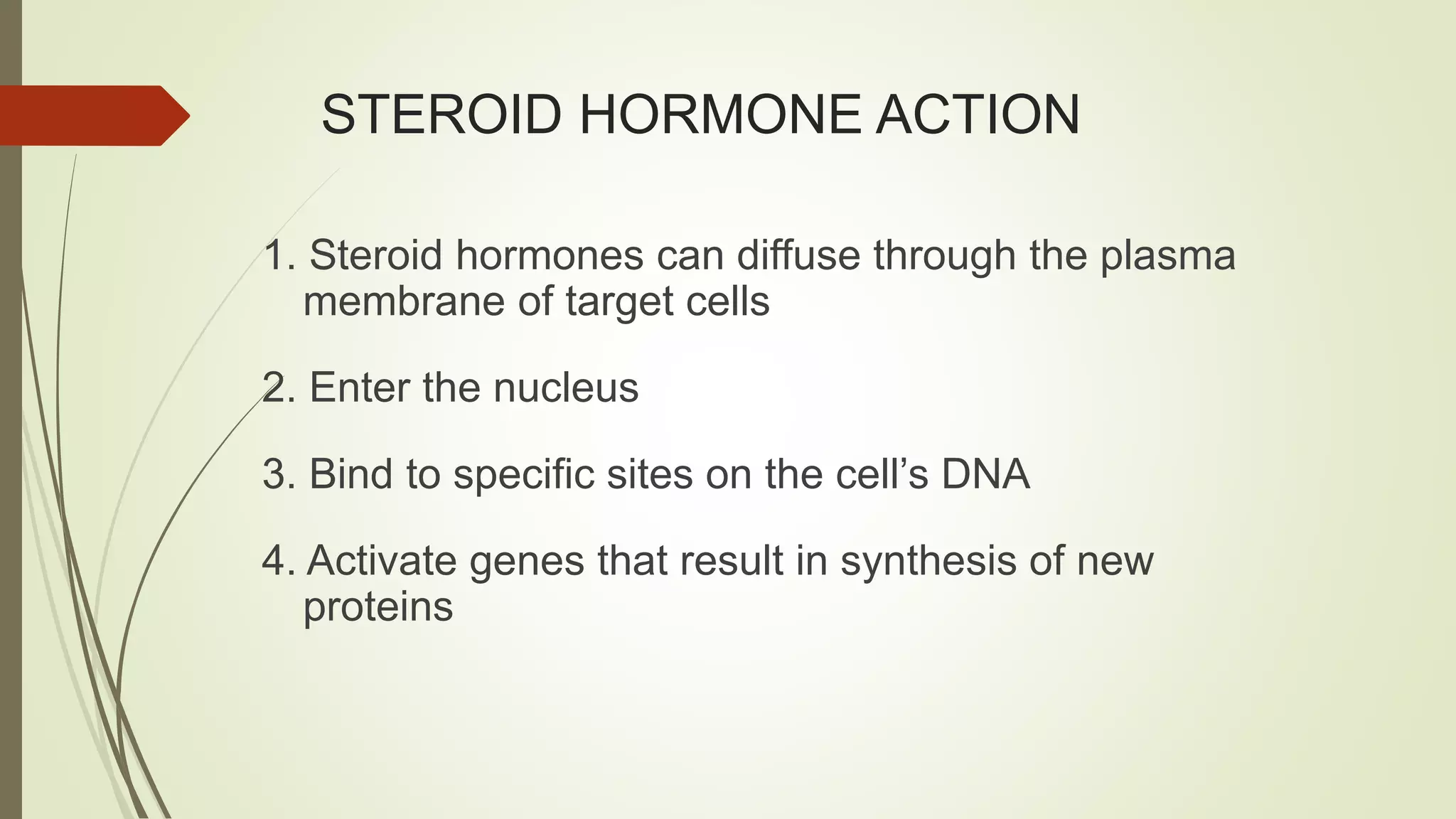 STEROID HORMONE ACTION

1. Steroid hormones can diffuse through the plasma membrane of target cells

2. Enter the nucleus

3. Bind to specific sites on the cell’s DNA

4. Activate genes that result in synthesis of new proteins